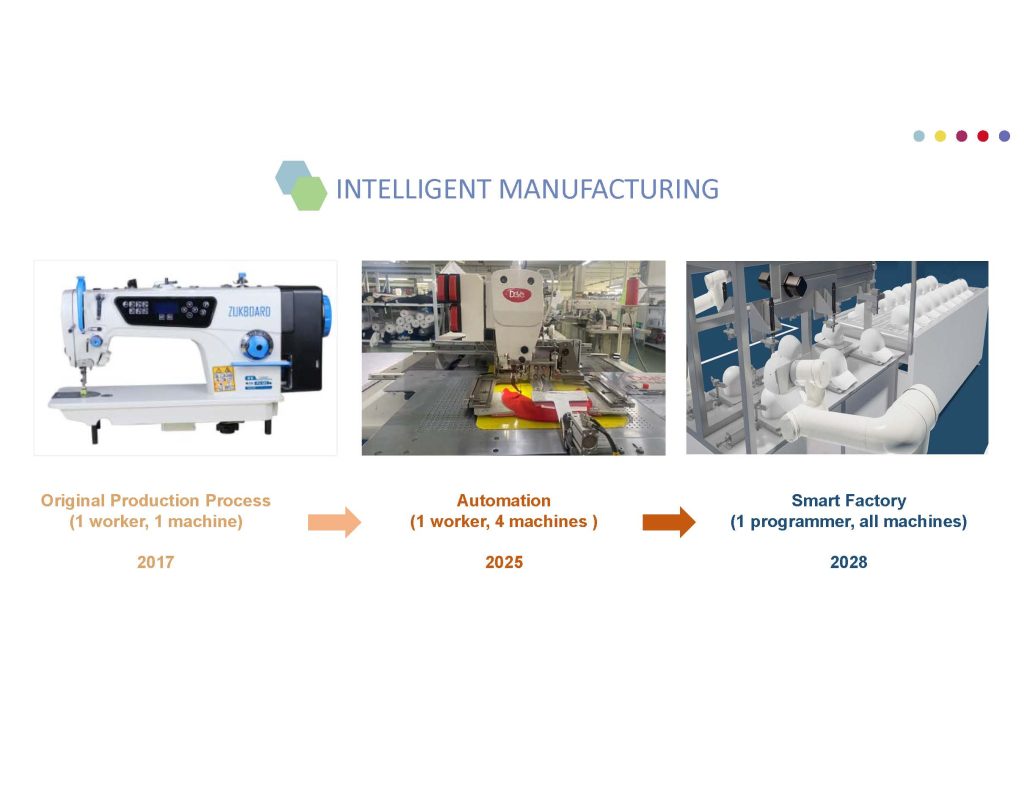 INTELLIGENT MANUFACTURING

ZUKBOARD

Original Production Process
(1 worker, 1 machine)

2017

Automation
(1 worker, 4 machines )

2025

Smart Factory
(1 programmer, all machines)

2028